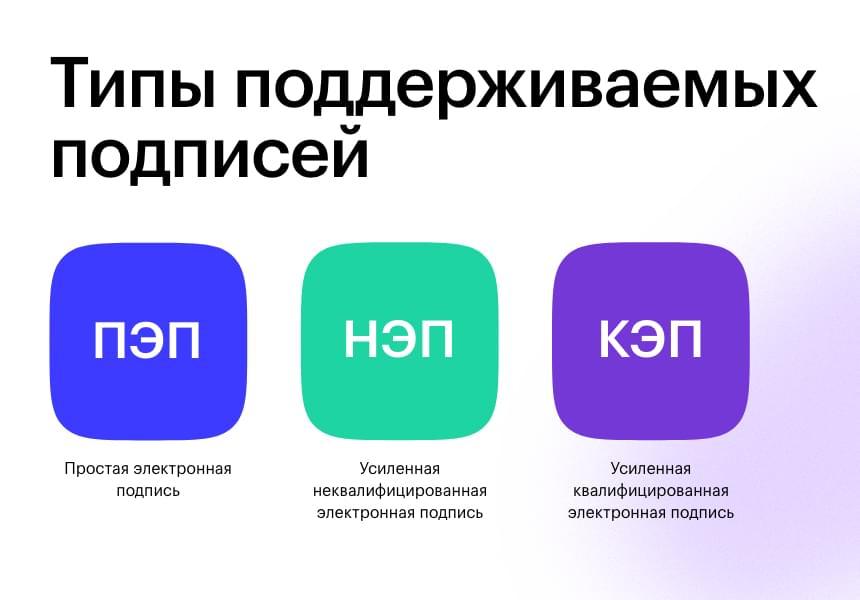 Типы поддерживаемых подписей

ПЭП

Простая электронная подпись

НЭП

Усиленная неквалифицированная электронная подпись

КЭП

Усиленная квалифицированная электронная подпись